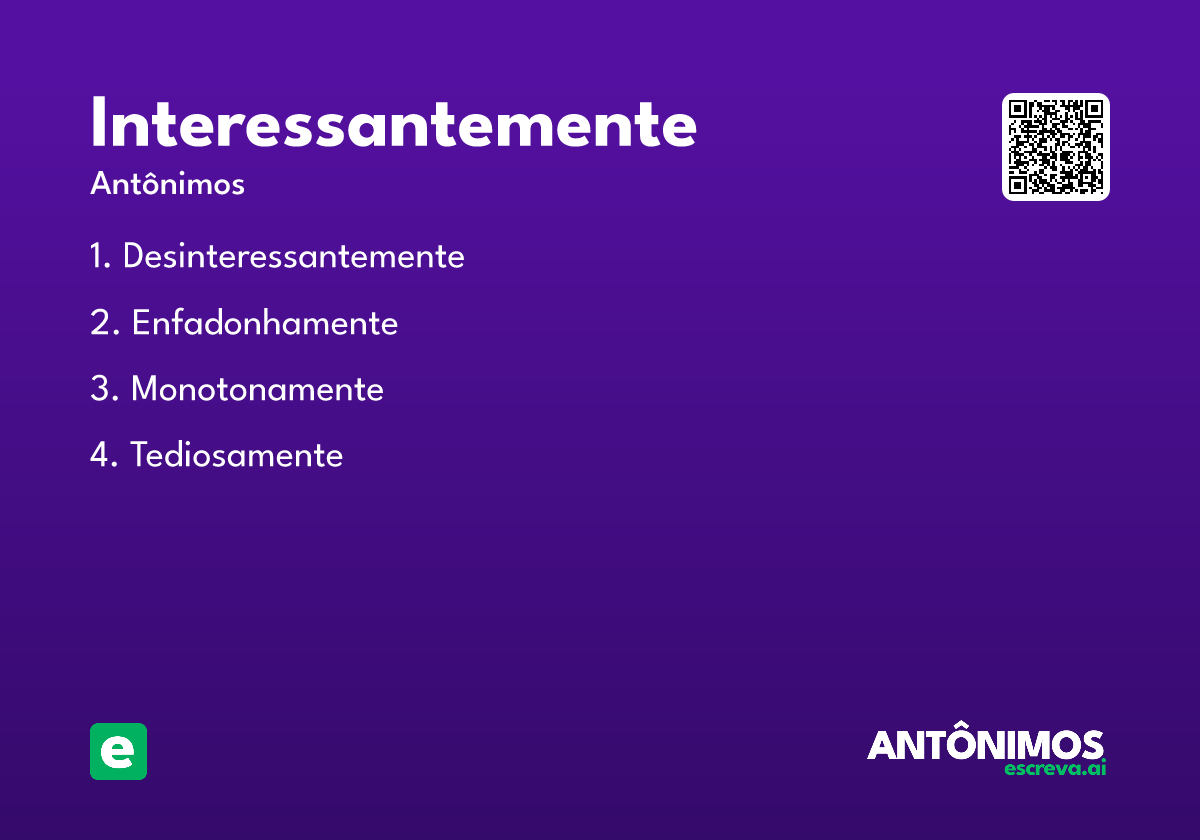 Interessantemente

Antônimos

1. Desinteressantemente

2. Enfadonhamente

3. Monotonamente

4. Tediosamente

e

ANTÔNIMOS
escreva.ai